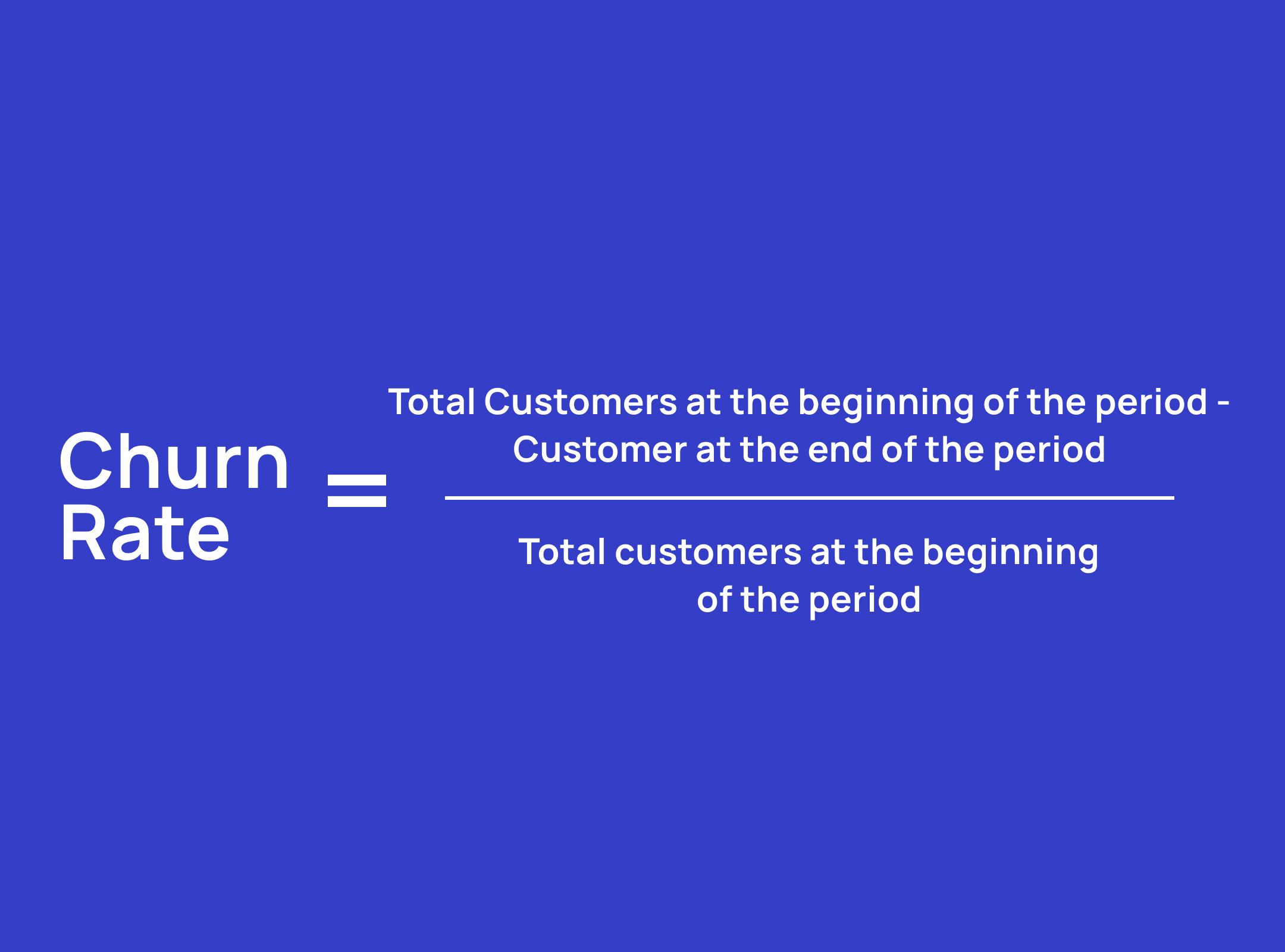 $\text{Churn Rate} = \frac{\text{Total Customers at the beginning of the period - Customer at the end of the period}}{\text{Total customers at the beginning of the period}}$